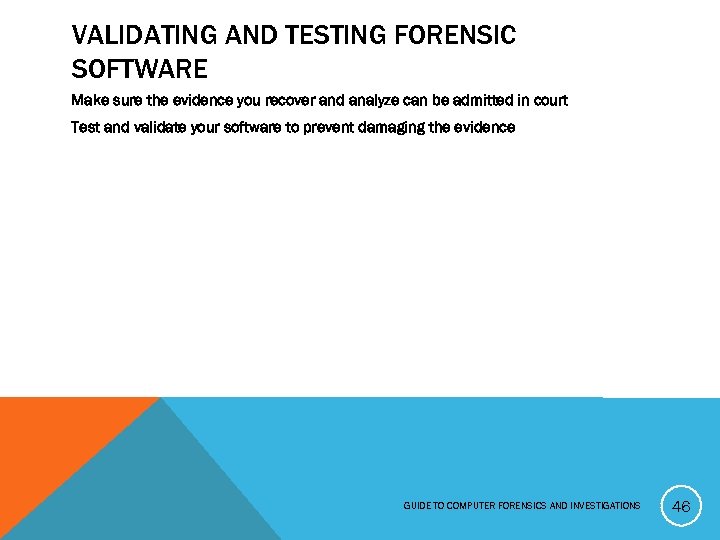 VALIDATING AND TESTING FORENSIC SOFTWARE

Make sure the evidence you recover and analyze can be admitted in court

Test and validate your software to prevent damaging the evidence

GUIDE TO COMPUTER FORENSICS AND INVESTIGATIONS

46